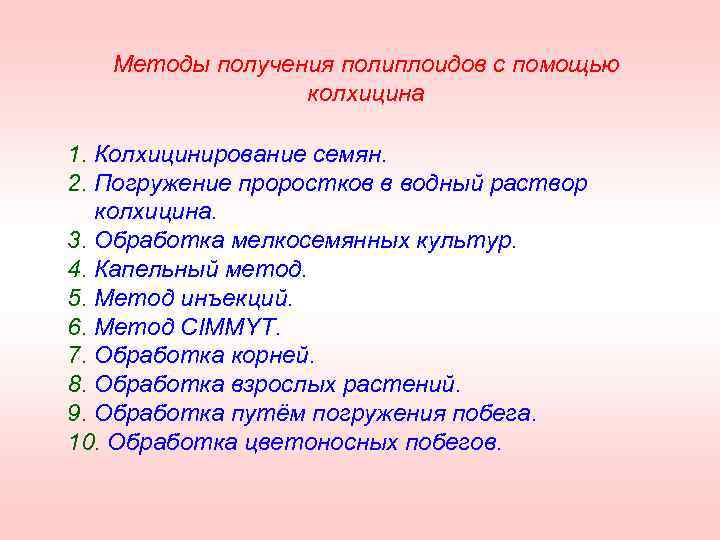 Методы получения полиплоидов с помощью колхицина

1. Колхицинирование семян.
2. Погружение проростков в водный раствор колхицина.
3. Обработка мелкосемянных культур.
4. Капельный метод.
5. Метод инъекций.
6. Метод CIMMYT.
7. Обработка корней.
8. Обработка взрослых растений.
9. Обработка путём погружения побега.
10. Обработка цветоносных побегов.